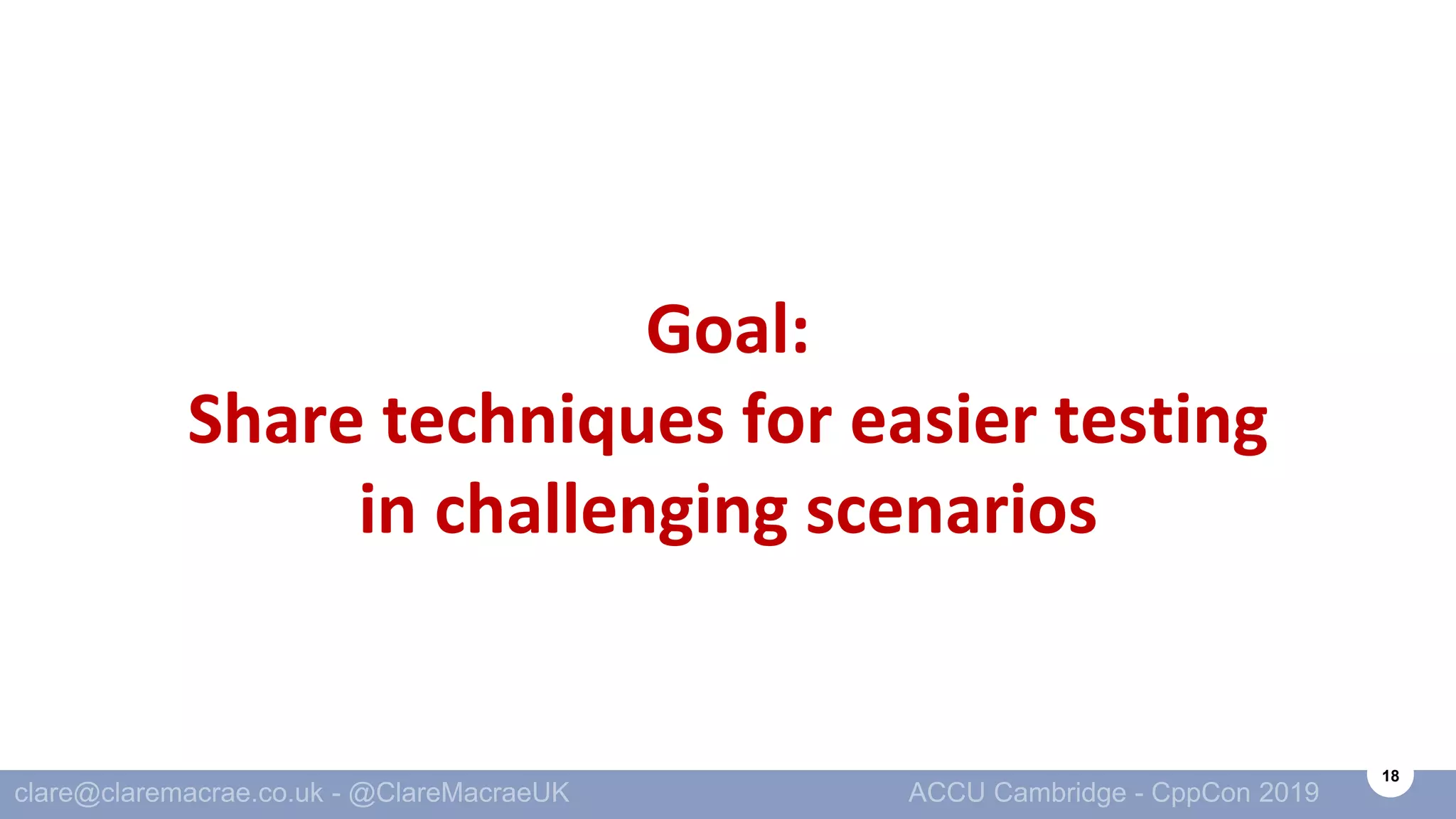 Goal:
Share techniques for easier testing in challenging scenarios

clare@claremacrae.co.uk - @ClareMacraeUK
ACCU Cambridge - CppCon 2019
18